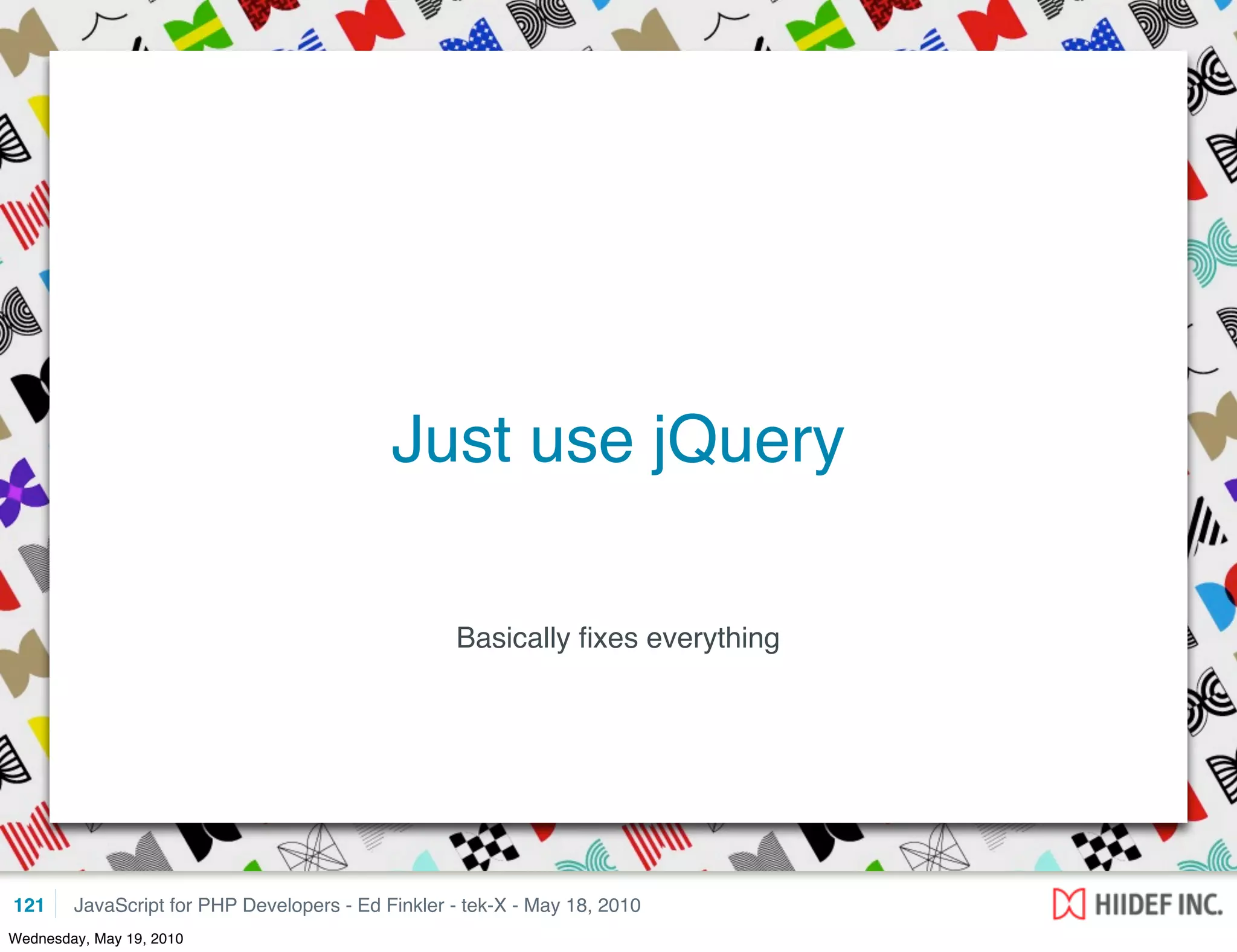 Just use jQuery

Basically fixes everything

121 JavaScript for PHP Developers - Ed Finkler - tek-X - May 18, 2010

HIIDEF INC.

Wednesday, May 19, 2010